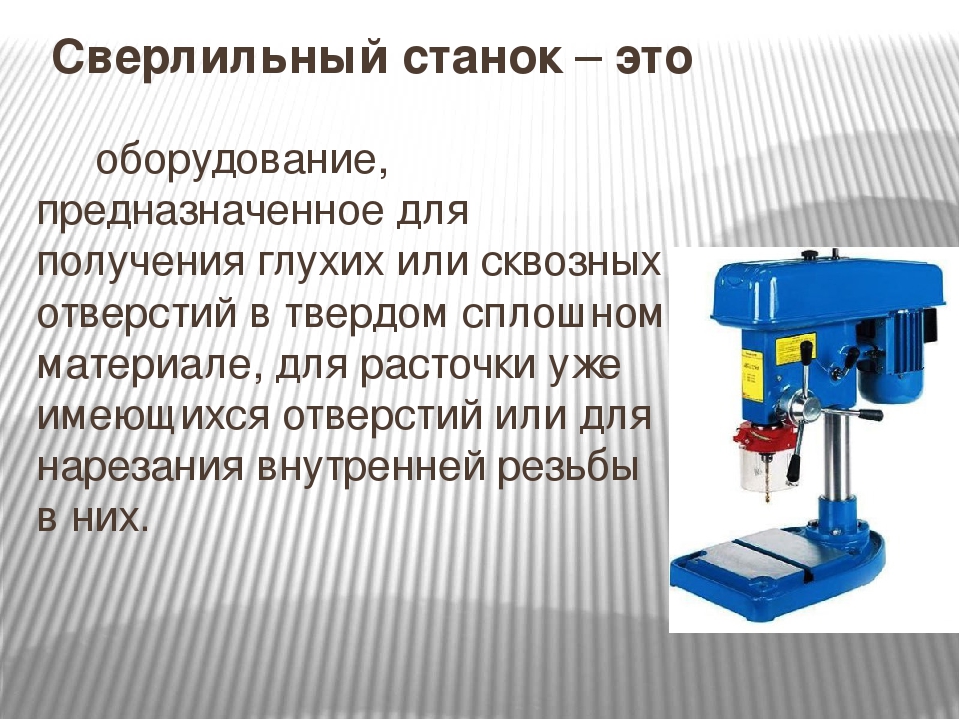 Сверлильный станок – это

оборудование, предназначенное для получения глухих или сквозных отверстий в твердом сплошном материале, для расточки уже имеющихся отверстий или для нарезания внутренней резьбы в них.